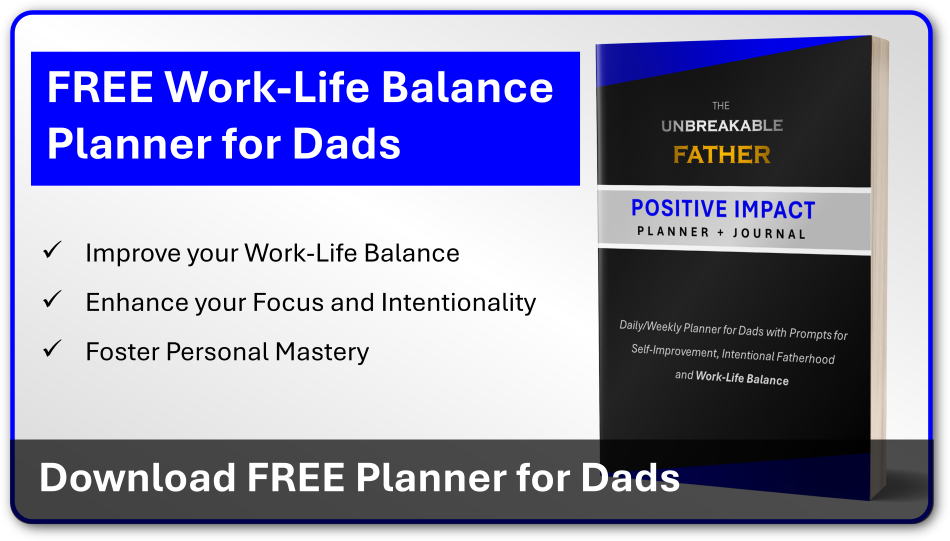 FREE Work-Life Balance Planner for Dads

✓ Improve your Work-Life Balance

✓ Enhance your Focus and Intentionality

✓ Foster Personal Mastery

THE UNBREAKABLE FATHER

POSITIVE IMPACT
PLANNER + JOURNAL

Daily/Weekly Planner for Dads with Prompts for Self-Improvement, Intentional Fatherhood and Work-Life Balance

Download FREE Planner for Dads